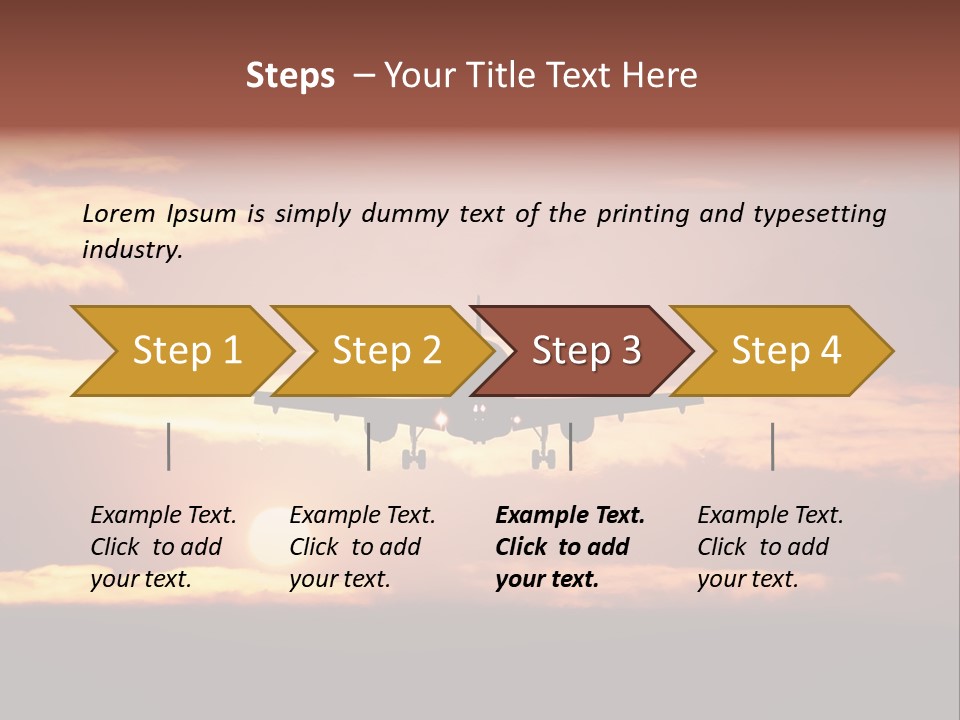 Steps – Your Title Text Here

Lorem Ipsum is simply dummy text of the printing and typesetting industry.

Step 1

Step 2

Step 3

Step 4

Example Text. Click to add your text.

Example Text. Click to add your text.

Example Text. Click to add your text.

Example Text. Click to add your text.